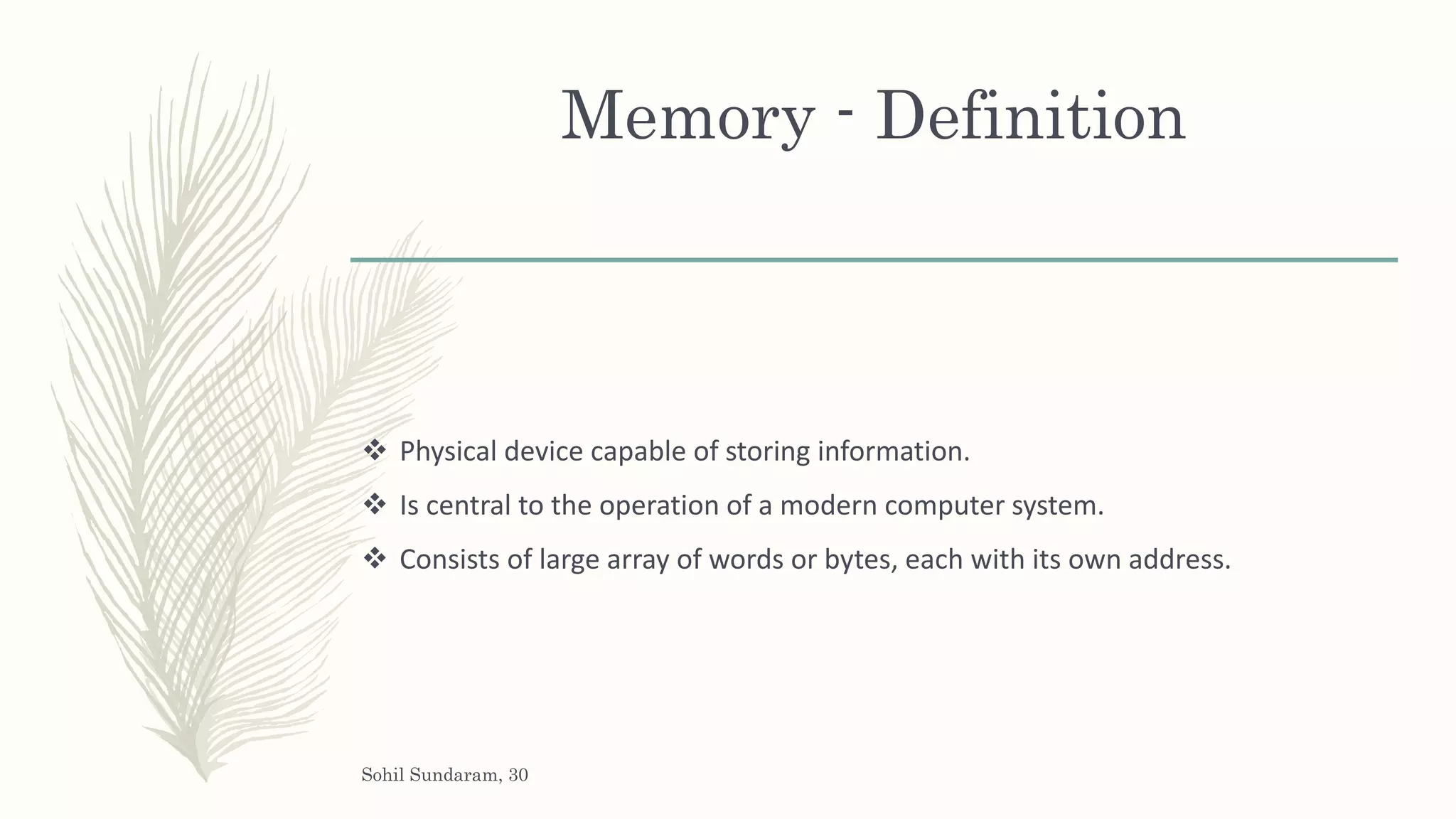 Memory - Definition

❖ Physical device capable of storing information.

❖ Is central to the operation of a modern computer system.

❖ Consists of large array of words or bytes, each with its own address.

Sohil Sundaram, 30